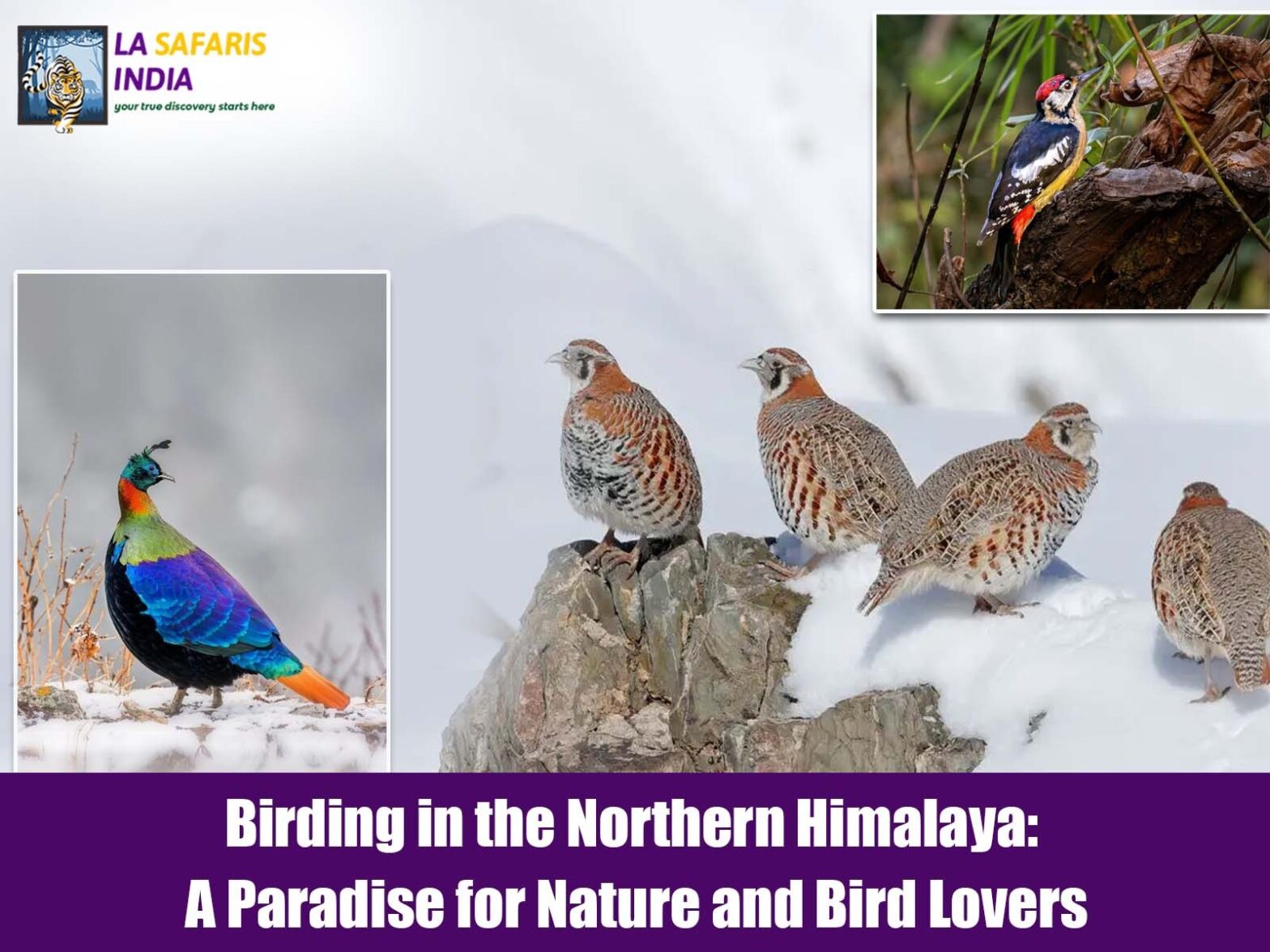 LA SAFARIS INDIA
your true discovery starts here

Birding in the Northern Himalaya:
A Paradise for Nature and Bird Lovers